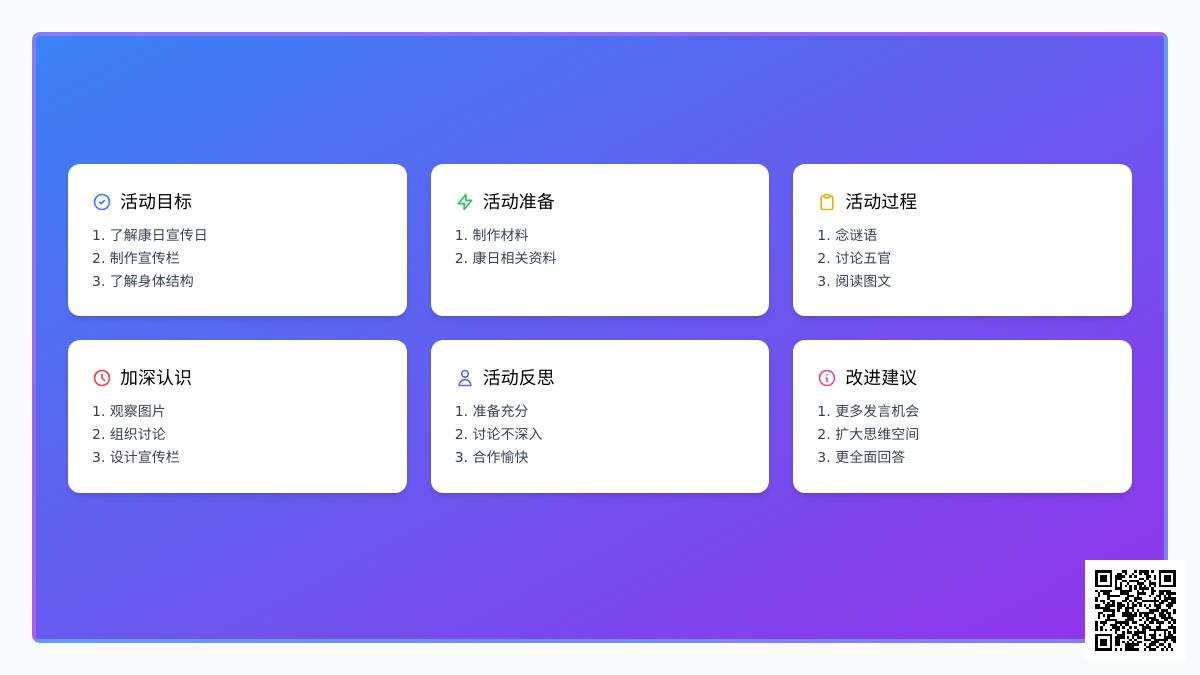 活动目标
1. 了解康日宣传日
2. 制作宣传栏
3. 了解身体结构

活动准备
1. 制作材料
2. 康日相关资料

活动过程
1. 念谜语
2. 讨论五官
3. 阅读图文

加深认识
1. 观察图片
2. 组织讨论
3. 设计宣传栏

活动反思
1. 准备充分
2. 讨论不深入
3. 合作愉快

改进建议
1. 更多发言机会
2. 扩大思维空间
3. 更全面回答